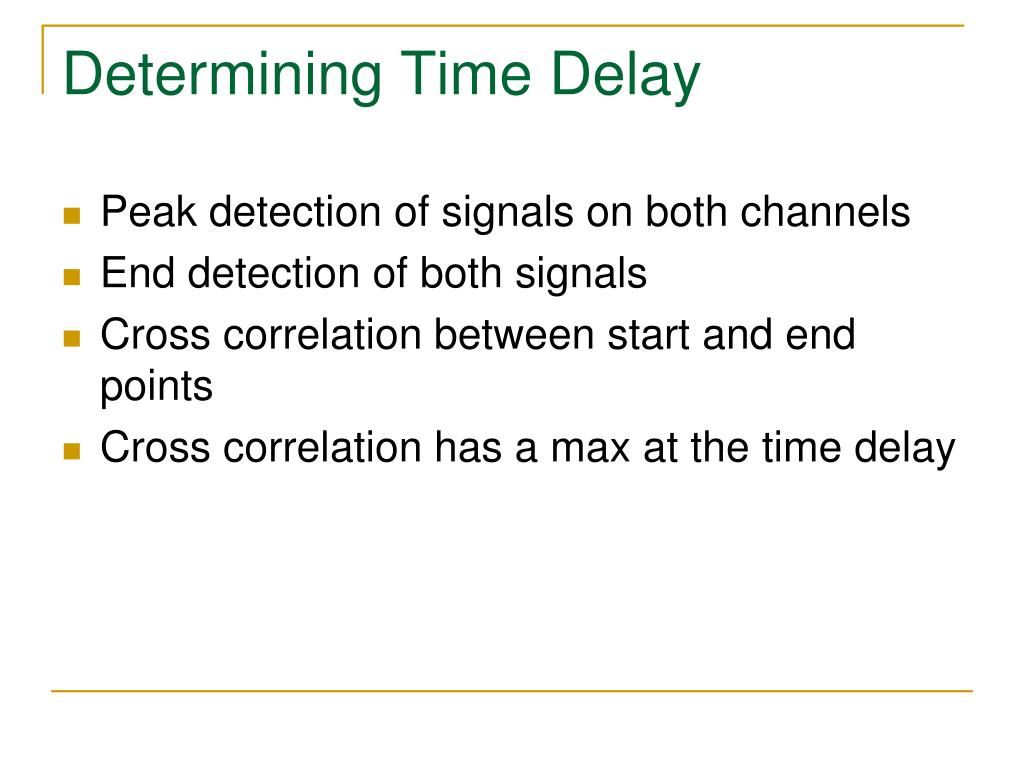 Determining Time Delay

- Peak detection of signals on both channels
- End detection of both signals
- Cross correlation between start and end points
- Cross correlation has a max at the time delay